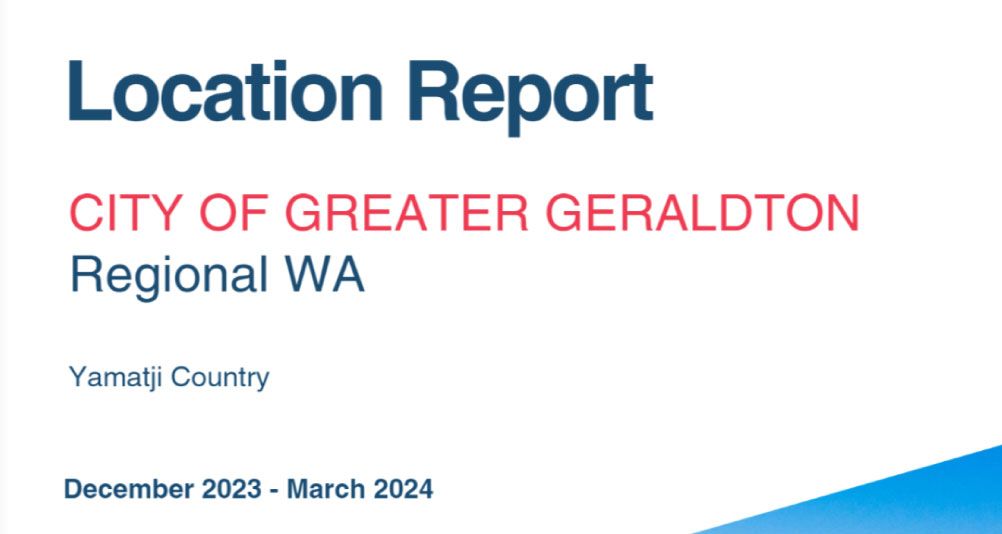 Location Report

CITY OF GREATER GERALDTON
Regional WA

Yamatji Country

December 2023 - March 2024